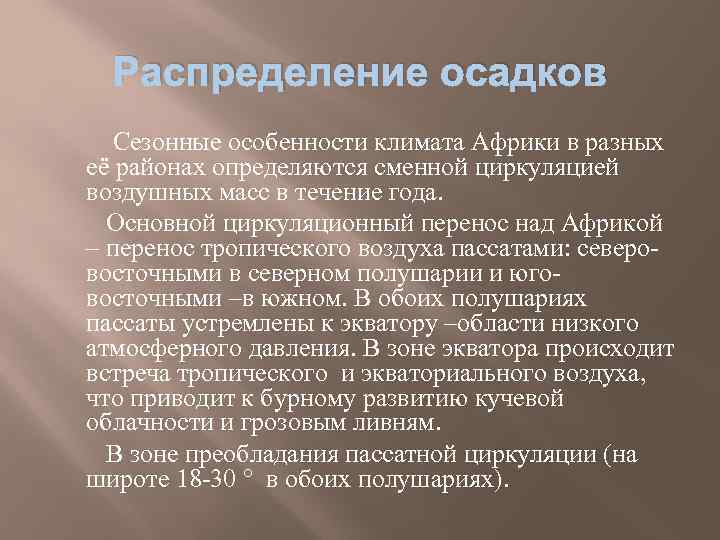 Распределение осадков

Сезонные особенности климата Африки в разных её районах определяются сменной циркуляцией воздушных масс в течение года.

Основной циркуляционный перенос над Африкой – перенос тропического воздуха пассатами: северо-восточными в северном полушарии и юго-восточными –в южном. В обоих полушариях пассаты устремлены к экватору –области низкого атмосферного давления. В зоне экватора происходит встреча тропического и экваториального воздуха, что приводит к бурному развитию кучевой облачности и грозовым ливням.

В зоне преобладания пассатной циркуляции (на широте 18-30 ° в обоих полушариях).